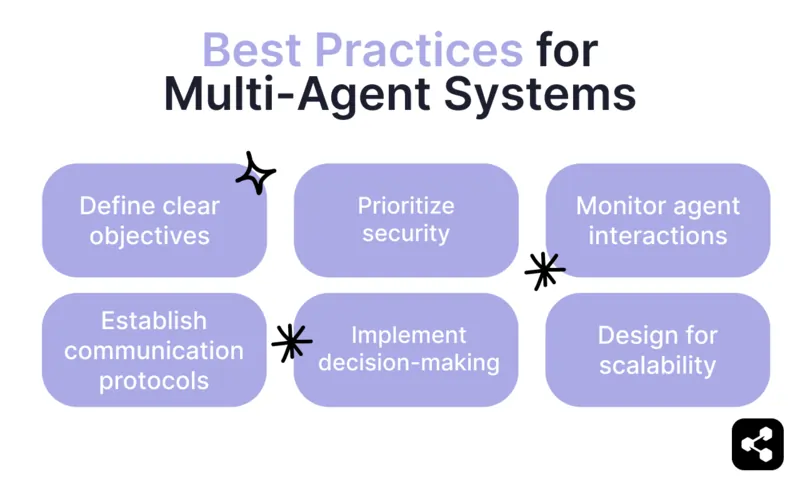 Best Practices for Multi-Agent Systems

Define clear objectives

Prioritize security

Monitor agent interactions

Establish communication protocols

Implement decision-making

Design for scalability